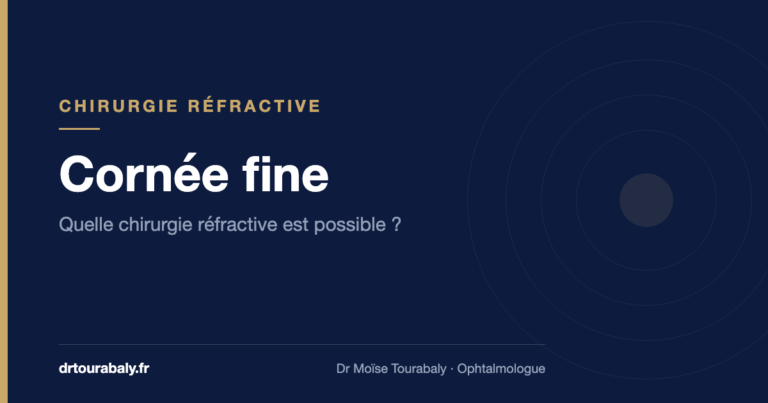 CHIRURGIE RÉFRACTIVE

Cornée fine

Quelle chirurgie réfractive est possible ?

drtourabaly.fr

Dr Moïse Tourabaly · Ophtalmologue